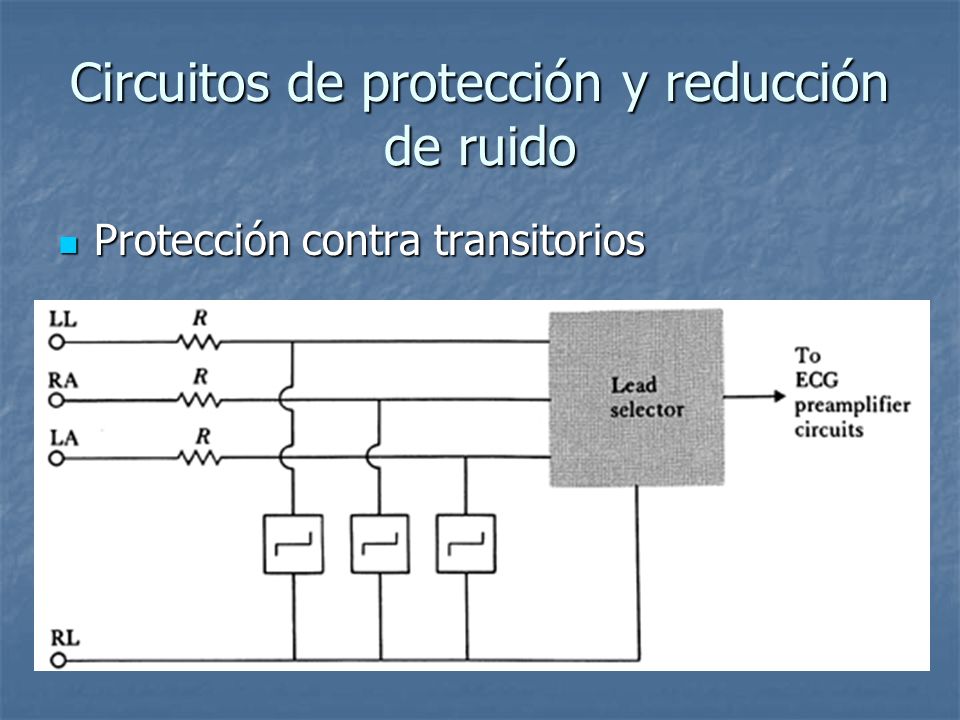 Circuitos de protección y reducción de ruido

Protección contra transitorios

LL
R
RA
R
LA
R
RL
Lead selector
To ECG preamplifier circuits